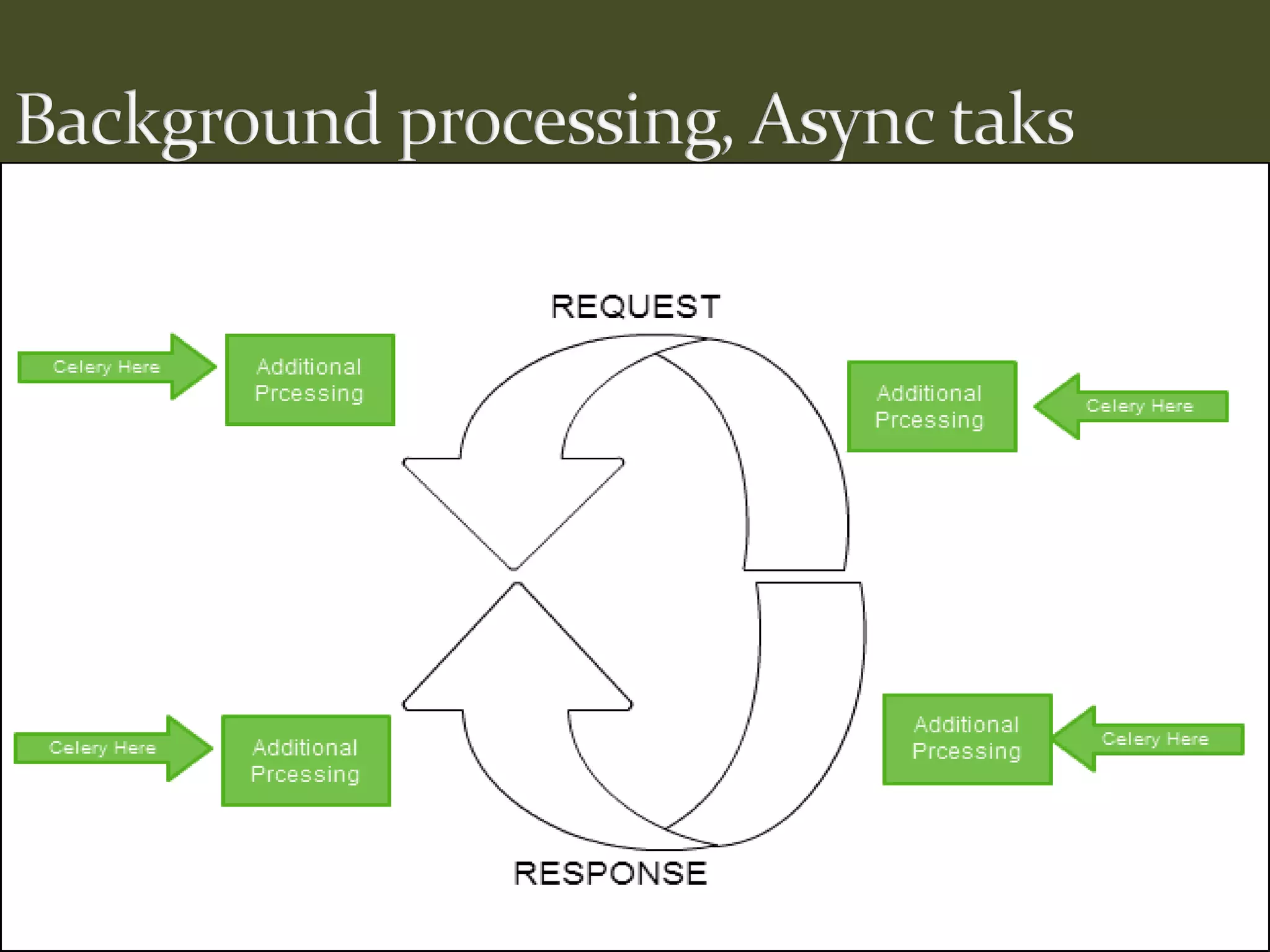 Background processing, Async taks

REQUEST

Celery Here

Additional Prcessing

Additional Prcessing

Celery Here

Celery Here

Additional Prcessing

Additional Prcessing

Celery Here

RESPONSE